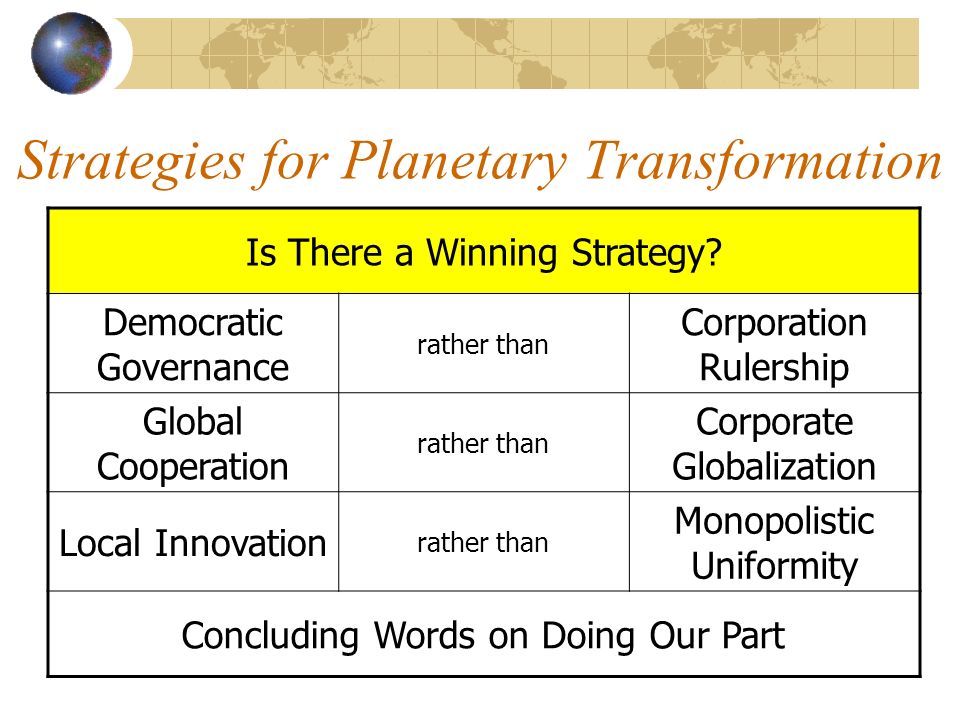 Strategies for Planetary Transformation

| Is There a Winning Strategy? | | |
|---|---|---|
| Democratic Governance | rather than | Corporation Rulership |
| Global Cooperation | rather than | Corporate Globalization |
| Local Innovation | rather than | Monopolistic Uniformity |
| Concluding Words on Doing Our Part | | |